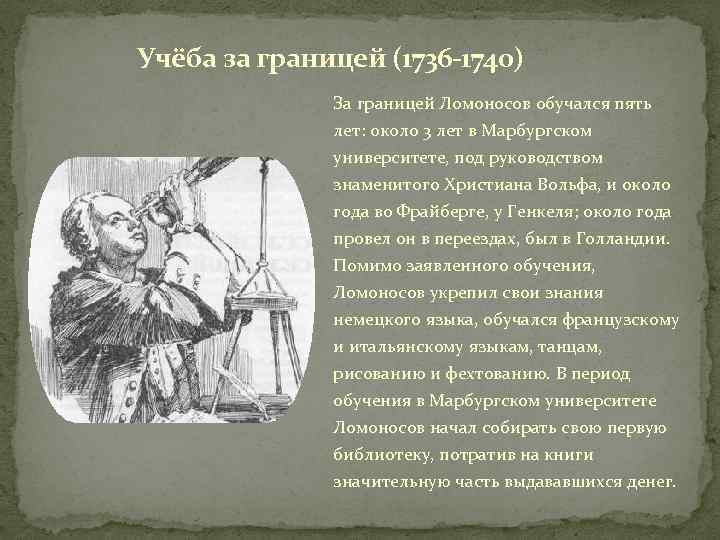 Учёба за границей (1736-1740)

За границей Ломоносов обучался пять лет: около 3 лет в Марбургском университете, под руководством знаменитого Христиана Вольфа, и около года во Фрайберге, у Генкеля; около года провел он в переездах, был в Голландии. Помимо заявленного обучения, Ломоносов укрепил свои знания немецкого языка, обучался французскому и итальянскому языкам, танцам, рисованию и фехтованию. В период обучения в Марбургском университете Ломоносов начал собирать свою первую библиотеку, потратив на книги значительную часть выдававшихся денег.